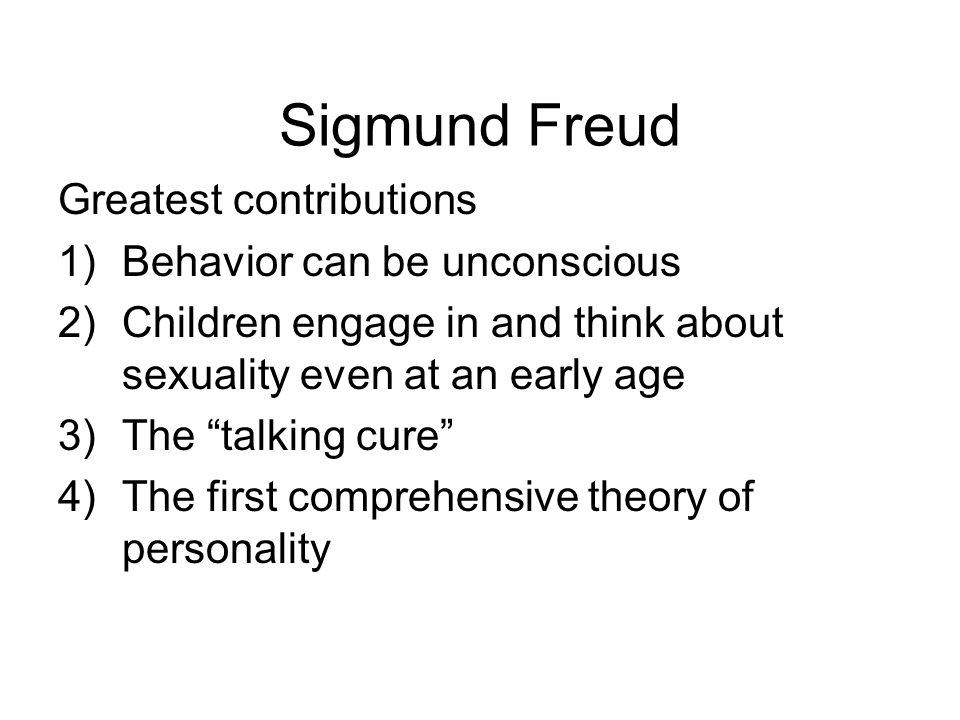 Sigmund Freud

Greatest contributions

1) Behavior can be unconscious
2) Children engage in and think about sexuality even at an early age
3) The “talking cure”
4) The first comprehensive theory of personality